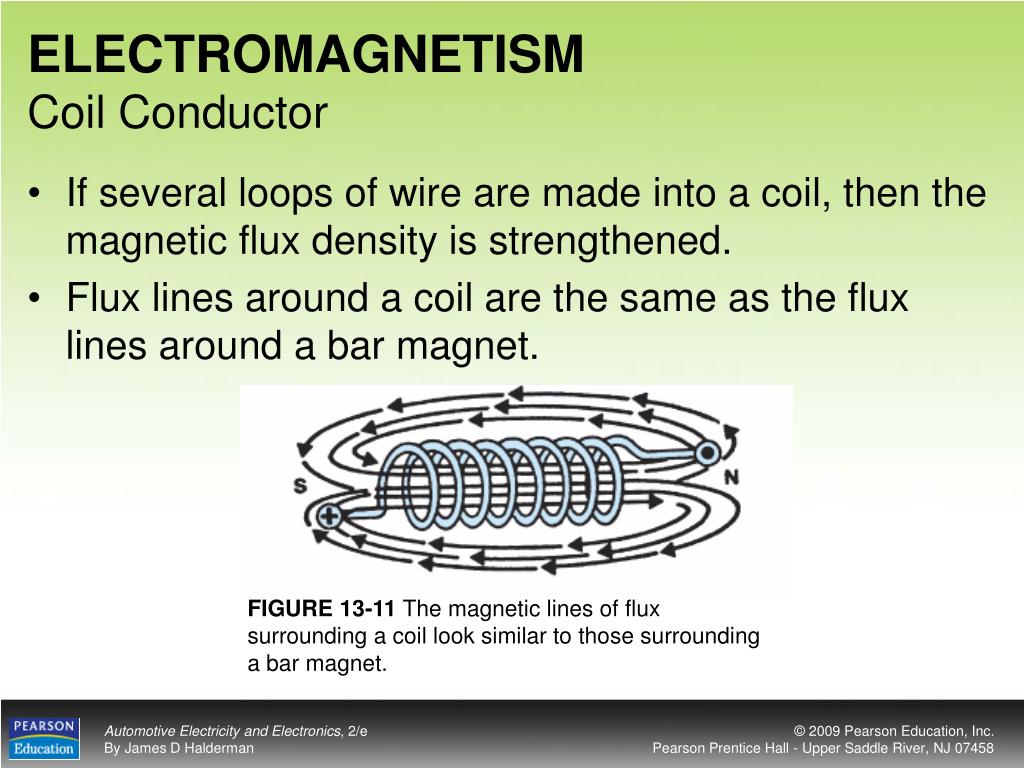 ELECTROMAGNETISM
Coil Conductor

• If several loops of wire are made into a coil, then the magnetic flux density is strengthened.
• Flux lines around a coil are the same as the flux lines around a bar magnet.

S
N

FIGURE 13-11 The magnetic lines of flux surrounding a coil look similar to those surrounding a bar magnet.

PEARSON Education

Automotive Electricity and Electronics, 2/e
By James D Halderman

© 2009 Pearson Education, Inc.
Pearson Prentice Hall - Upper Saddle River, NJ 07458